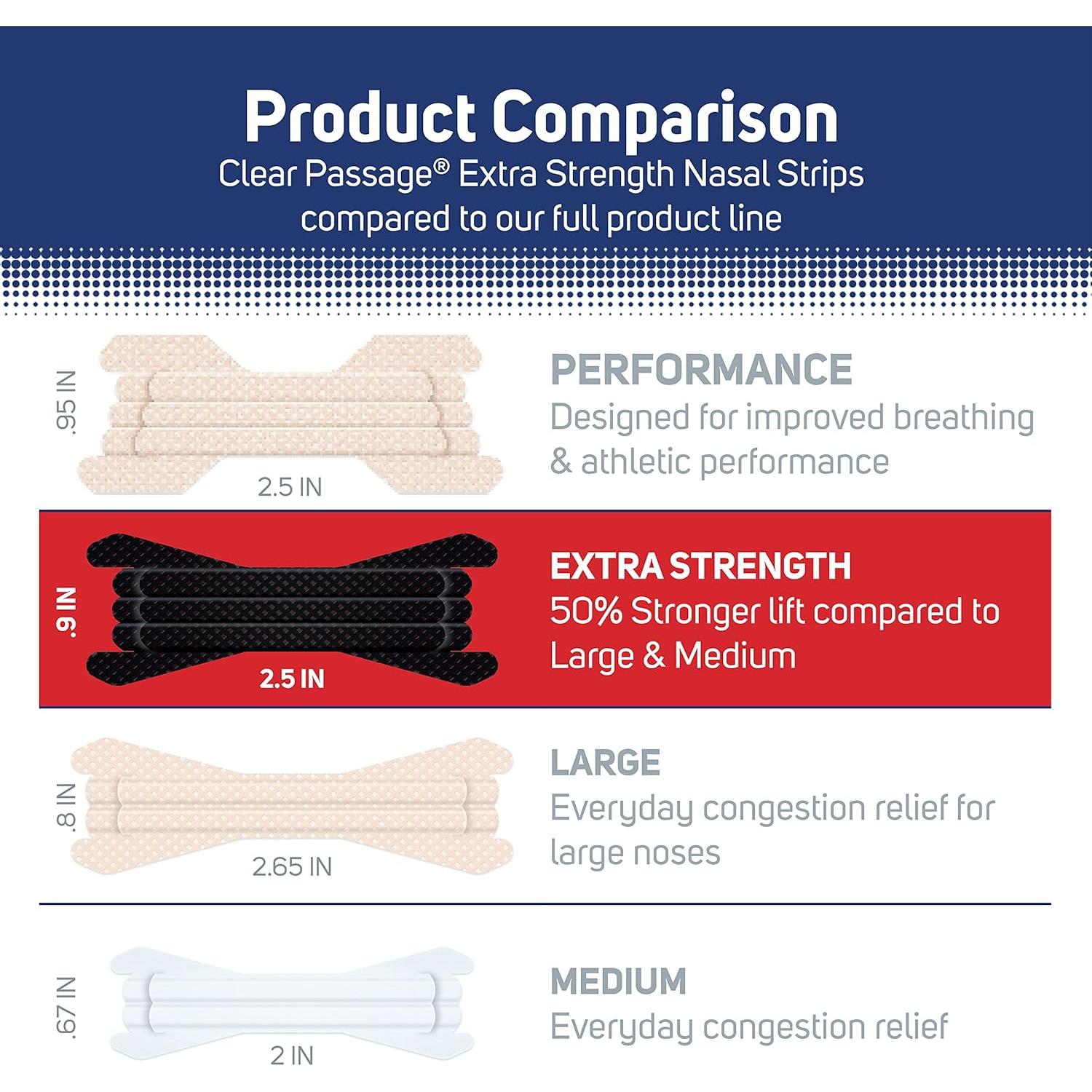 Product Comparison
Clear Passage® Extra Strength Nasal Strips compared to our full product line

.95 IN
2.5 IN
PERFORMANCE
Designed for improved breathing & athletic performance

.9 IN
2.5 IN
EXTRA STRENGTH
50% Stronger lift compared to Large & Medium

.8 IN
2.65 IN
LARGE
Everyday congestion relief for large noses

.67 IN
2 IN
MEDIUM
Everyday congestion relief